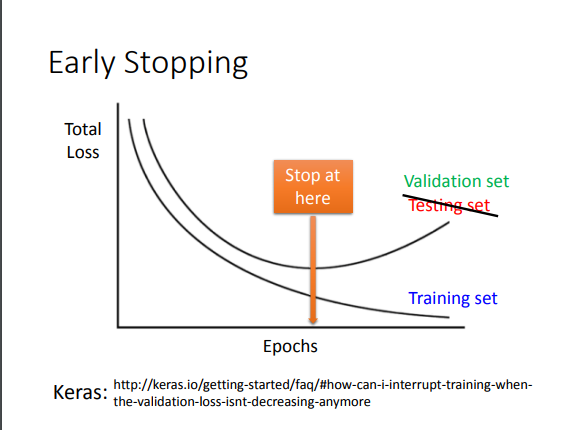 Early Stopping

Total Loss

Stop at here

Validation set

Testing set

Training set

Epochs

Keras: http://keras.io/getting-started/faq/#how-can-i-interrupt-training-when-the-validation-loss-isnt-decreasing-anymore